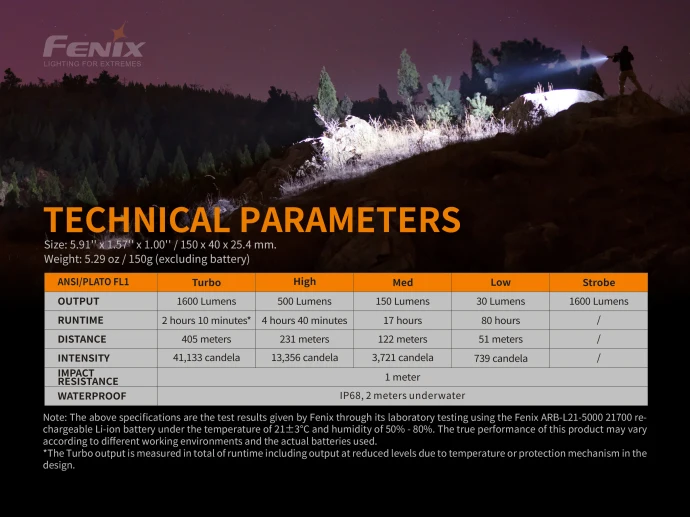 FENIX
LIGHTING FOR EXTREMES

TECHNICAL PARAMETERS
Size: 5.91'' x 1.57'' x 1.00'' / 150 x 40 x 25.4 mm.
Weight: 5.29 oz / 150g (excluding battery)

| ANSI/PLATO FL1 | Turbo | High | Med | Low | Strobe |
|---|---|---|---|---|---|
| OUTPUT | 1600 Lumens | 500 Lumens | 150 Lumens | 30 Lumens | 1600 Lumens |
| RUNTIME | 2 hours 10 minutes* | 4 hours 40 minutes | 17 hours | 80 hours | / |
| DISTANCE | 405 meters | 231 meters | 122 meters | 51 meters | / |
| INTENSITY | 41,133 candela | 13,356 candela | 3,721 candela | 739 candela | / |
| IMPACT RESISTANCE | 1 meter | | | | |
| WATERPROOF | IP68, 2 meters underwater | | | | |

Note: The above specifications are the test results given by Fenix through its laboratory testing using the Fenix ARB-L21-5000 21700 rechargeable Li-ion battery under the temperature of 21±3°C and humidity of 50% - 80%. The true performance of this product may vary according to different working environments and the actual batteries used.
*The Turbo output is measured in total of runtime including output at reduced levels due to temperature or protection mechanism in the design.